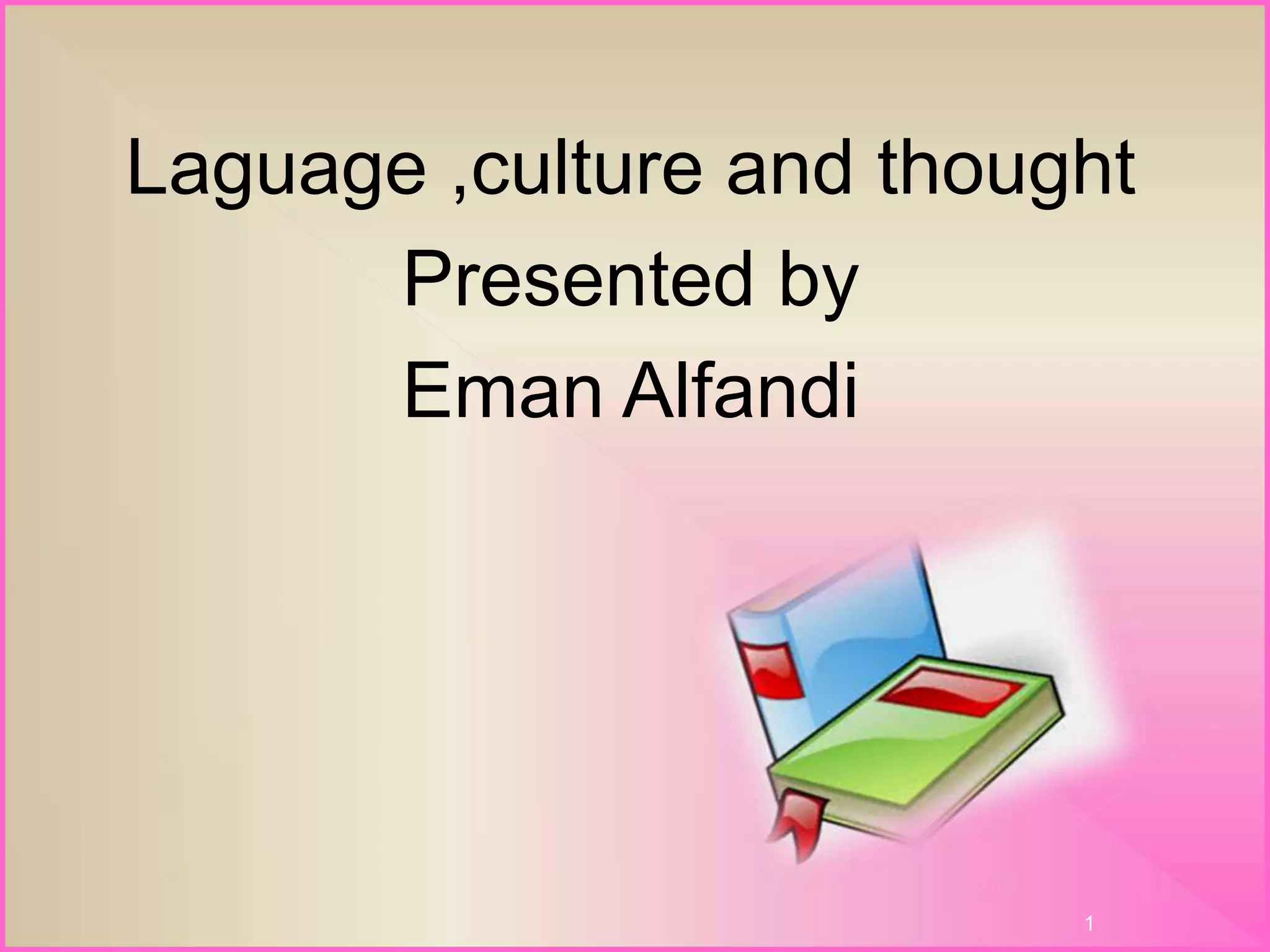 Laguage ,culture and thought
Presented by
Eman Alfandi

1